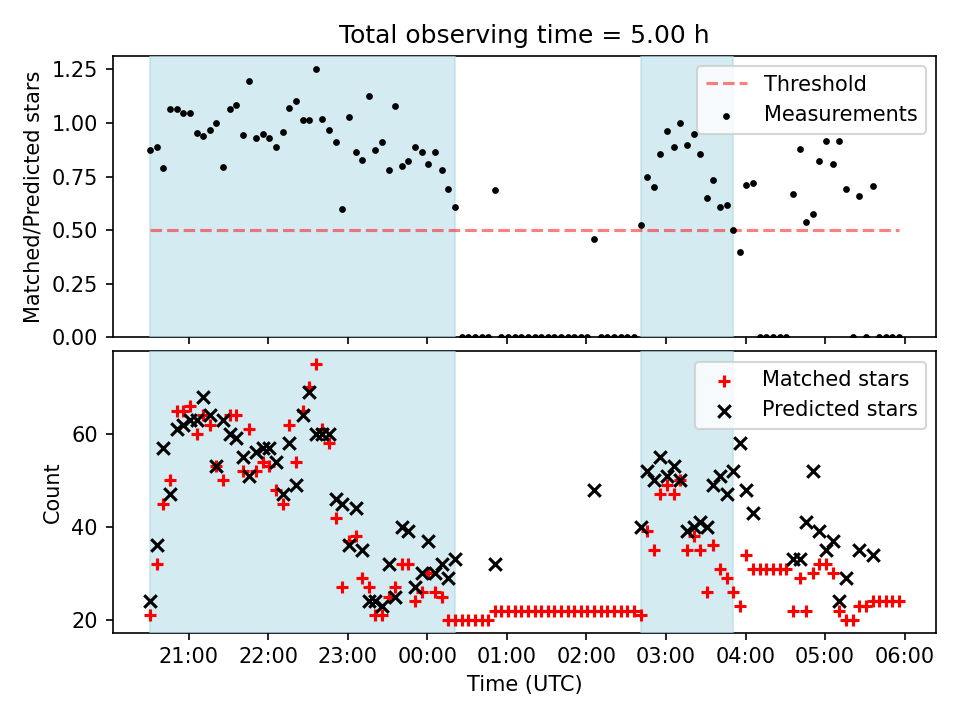 Total observing time = 5.00 h

Matched/Predicted stars

1.25
1.00
0.75
0.50
0.25
0.00

Threshold
Measurements

Count

60
40
20

Matched stars
Predicted stars

21:00 22:00 23:00 00:00 01:00 02:00 03:00 04:00 05:00 06:00

Time (UTC)